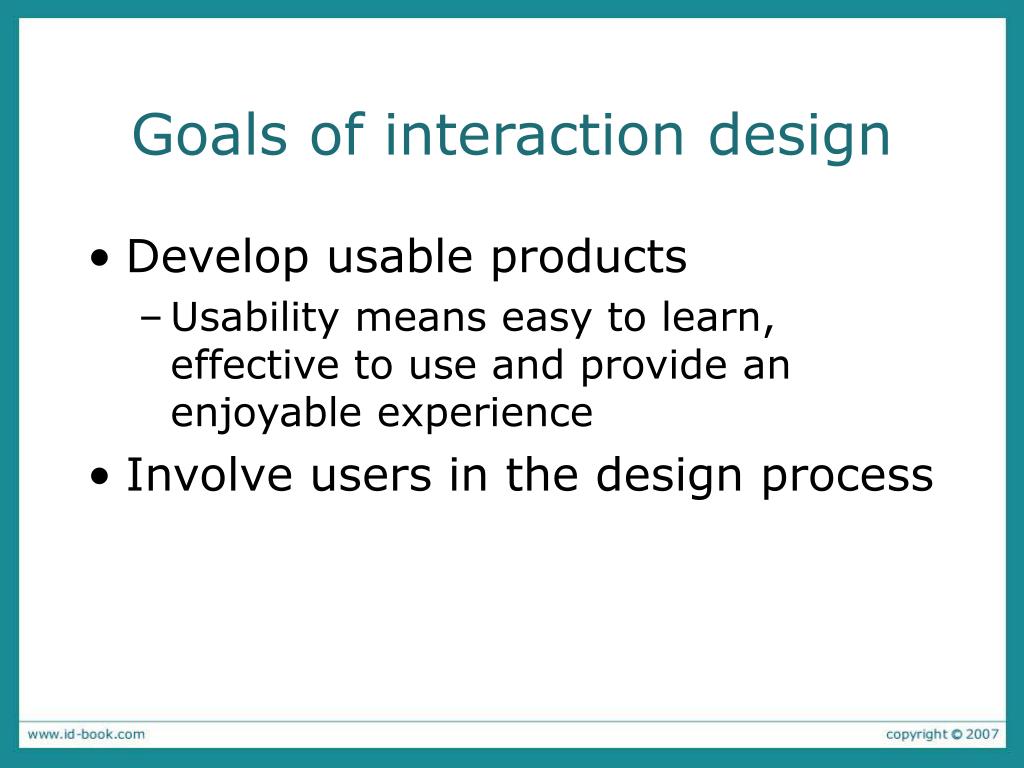 Goals of interaction design

• Develop usable products
  – Usability means easy to learn, effective to use and provide an enjoyable experience
• Involve users in the design process

www.id-book.com

copyright © 2007